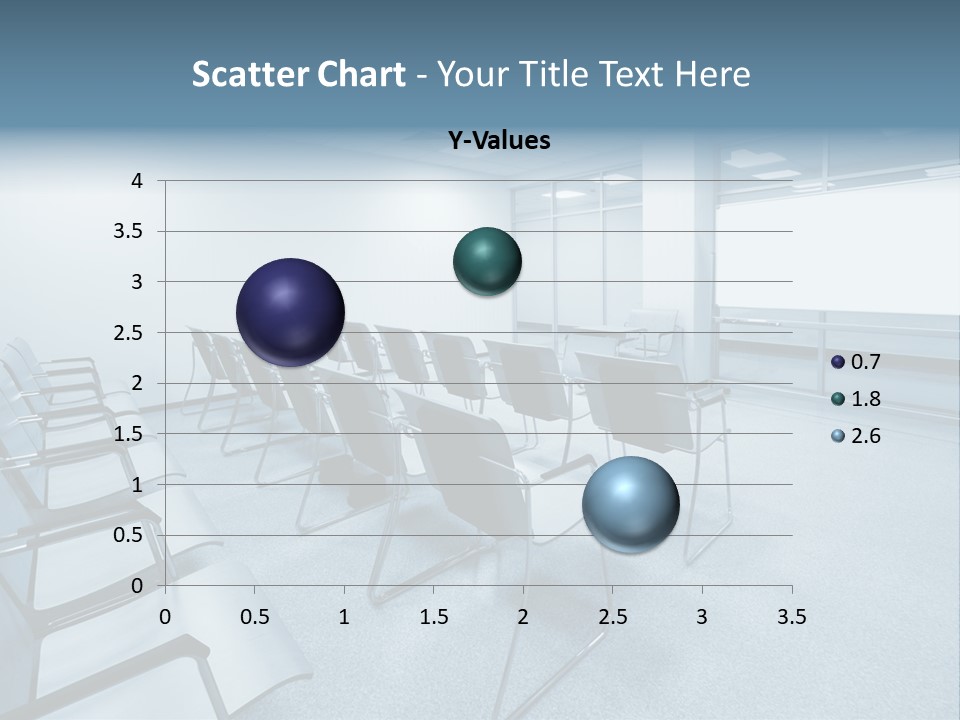 Scatter Chart - Your Title Text Here

Y-Values

4
3.5
3
2.5
2
1.5
1
0.5
0

0 0.5 1 1.5 2 2.5 3 3.5

0.7
1.8
2.6